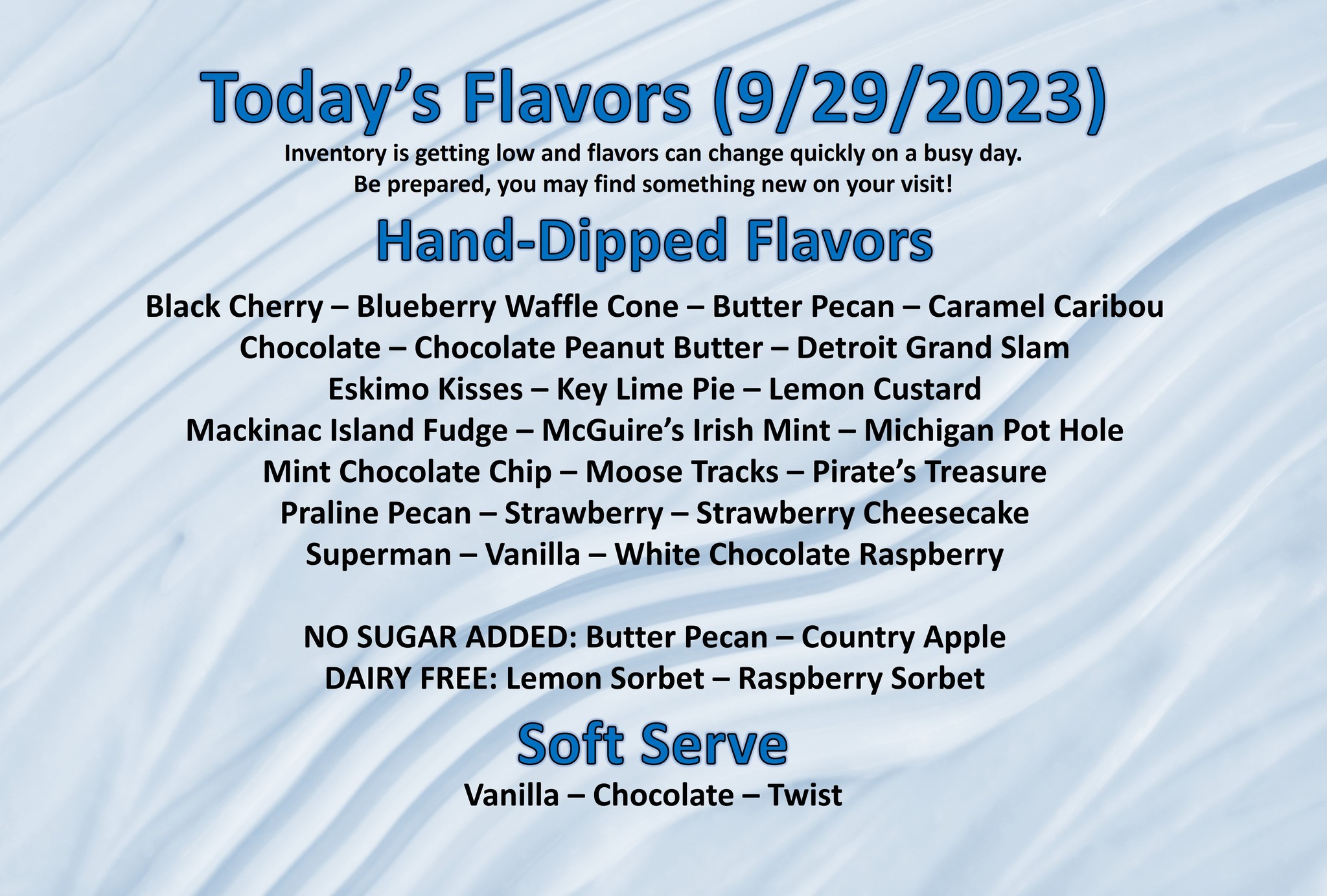 Today’s Flavors (9/29/2023)

Inventory is getting low and flavors can change quickly on a busy day.
Be prepared, you may find something new on your visit!

Hand-Dipped Flavors

Black Cherry – Blueberry Waffle Cone – Butter Pecan – Caramel Caribou
Chocolate – Chocolate Peanut Butter – Detroit Grand Slam
Eskimo Kisses – Key Lime Pie – Lemon Custard
Mackinac Island Fudge – McGuire’s Irish Mint – Michigan Pot Hole
Mint Chocolate Chip – Moose Tracks – Pirate’s Treasure
Praline Pecan – Strawberry – Strawberry Cheesecake
Superman – Vanilla – White Chocolate Raspberry

NO SUGAR ADDED: Butter Pecan – Country Apple
DAIRY FREE: Lemon Sorbet – Raspberry Sorbet

Soft Serve

Vanilla – Chocolate – Twist